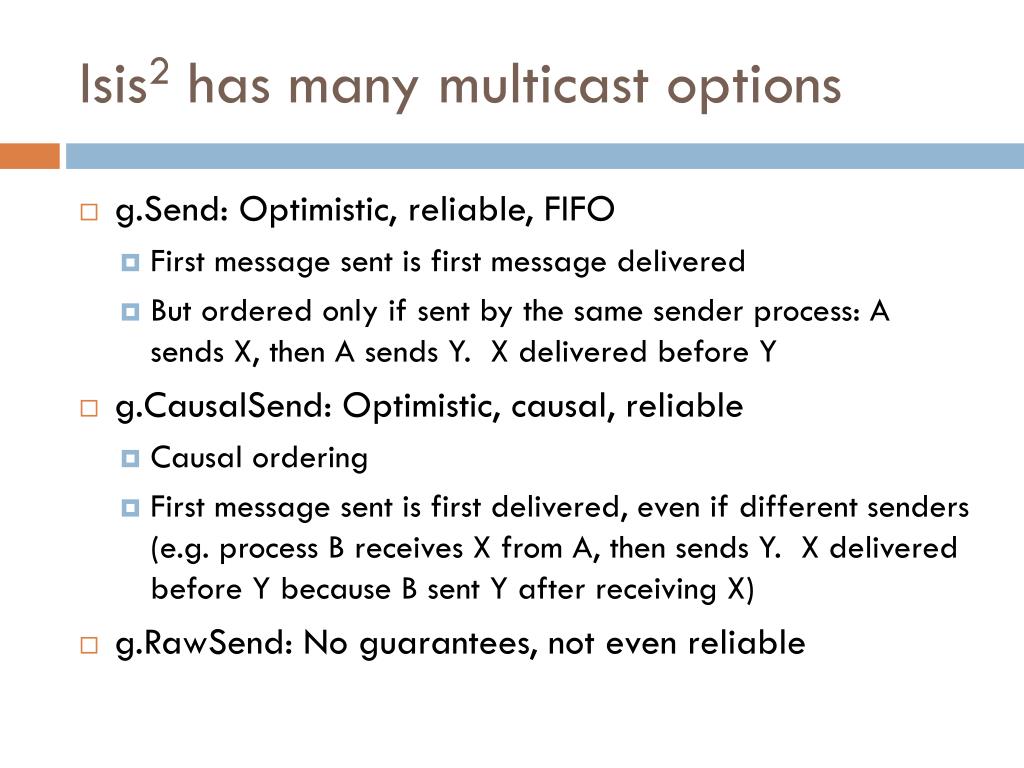 Isis$^2$ has many multicast options

g.Send: Optimistic, reliable, FIFO

First message sent is first message delivered

But ordered only if sent by the same sender process: A sends X, then A sends Y. X delivered before Y

g.CausalSend: Optimistic, causal, reliable

Causal ordering

First message sent is first delivered, even if different senders (e.g. process B receives X from A, then sends Y. X delivered before Y because B sent Y after receiving X)

g.RawSend: No guarantees, not even reliable